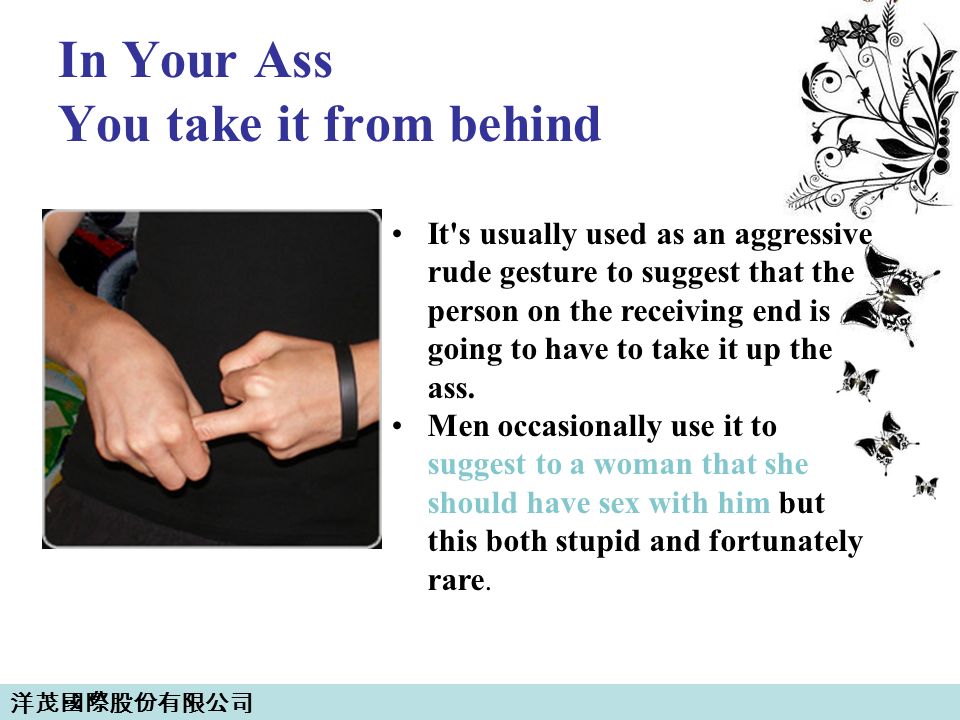 In Your Ass
You take it from behind

• It's usually used as an aggressive rude gesture to suggest that the person on the receiving end is going to have to take it up the ass.
• Men occasionally use it to suggest to a woman that she should have sex with him but this both stupid and fortunately rare.

洋茂國際股份有限公司